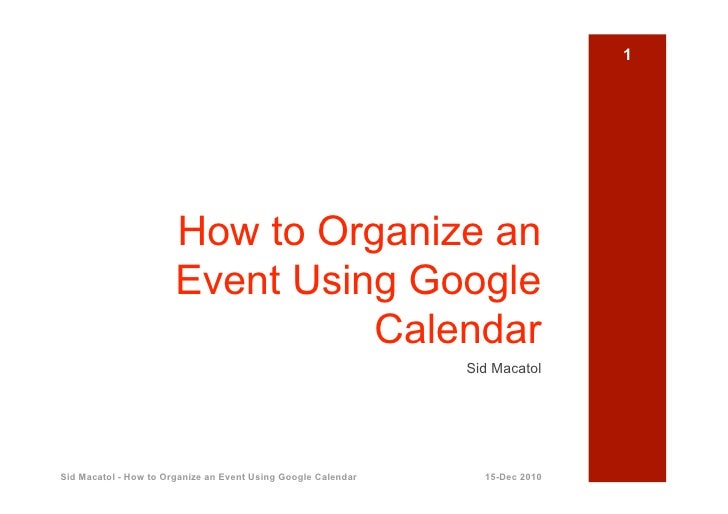 1

How to Organize an Event Using Google Calendar

Sid Macatol

Sid Macatol - How to Organize an Event Using Google Calendar

15-Dec 2010